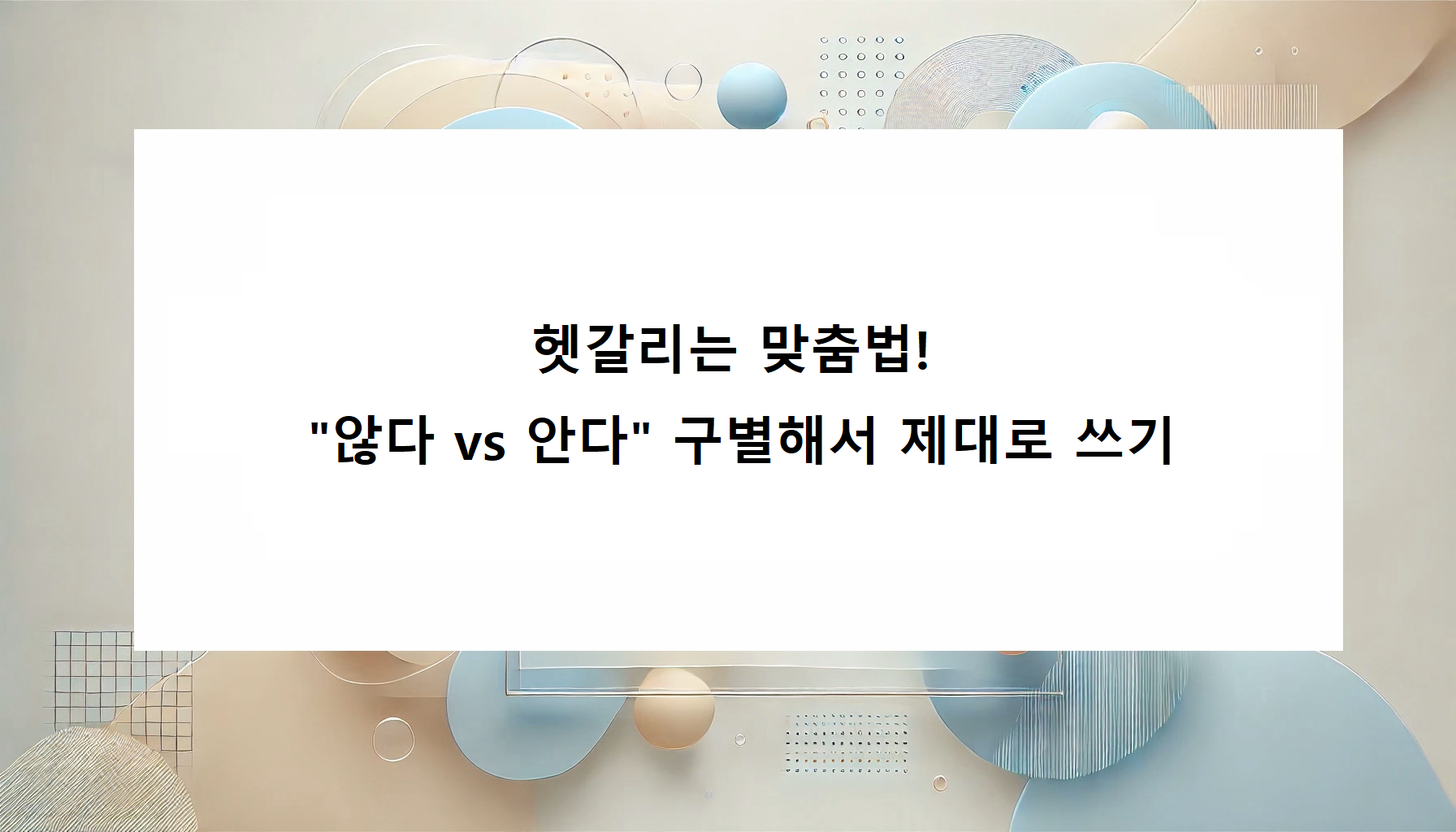 헷갈리는 맞춤법!
"않다 vs 안다" 구별해서 제대로 쓰기